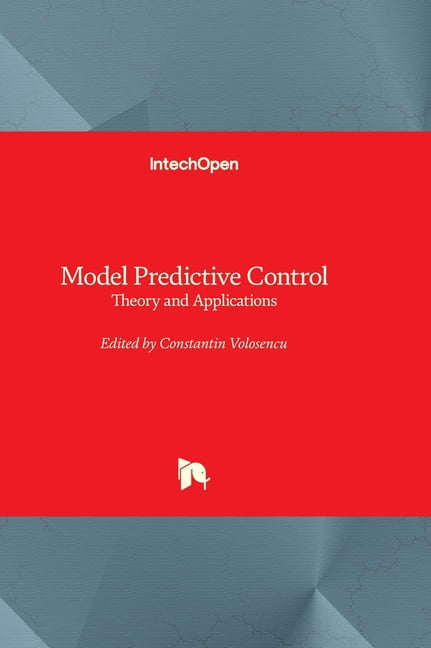 IntechOpen

Model Predictive Control
Theory and Applications

Edited by Constantin Volosencu